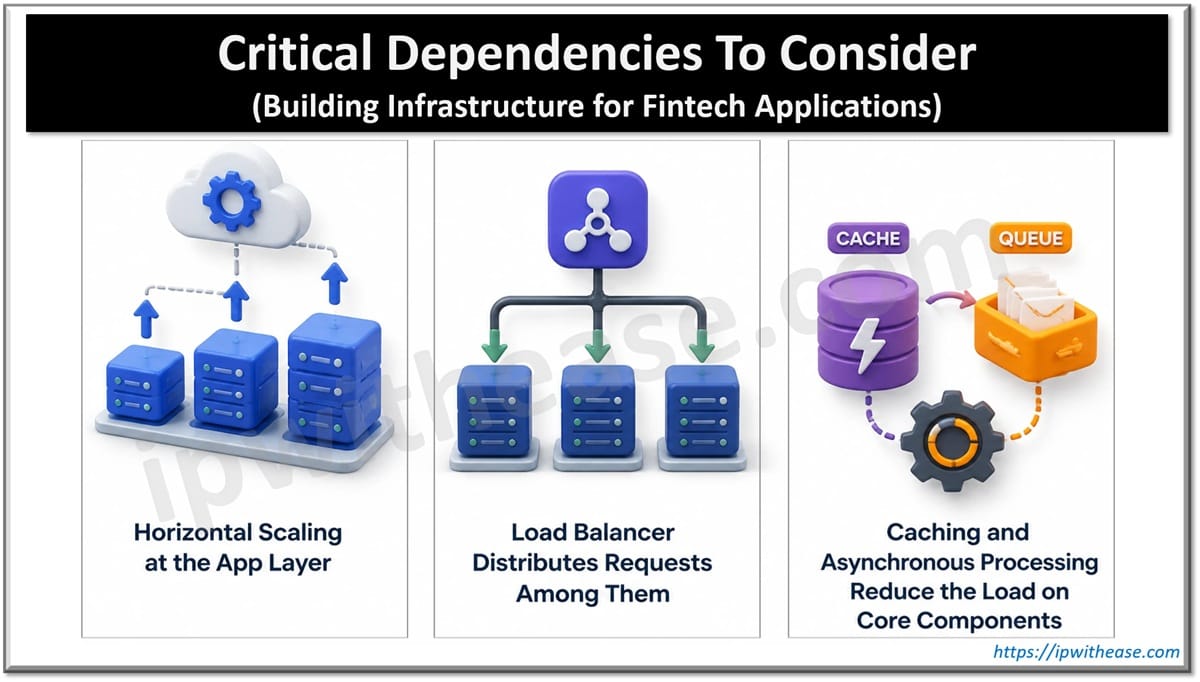 Critical Dependencies To Consider
(Building Infrastructure for Fintech Applications)

Horizontal Scaling at the App Layer

Load Balancer Distributes Requests Among Them

CACHE

QUEUE

Caching and Asynchronous Processing Reduce the Load on Core Components

ipwithease.com

https://ipwithease.com